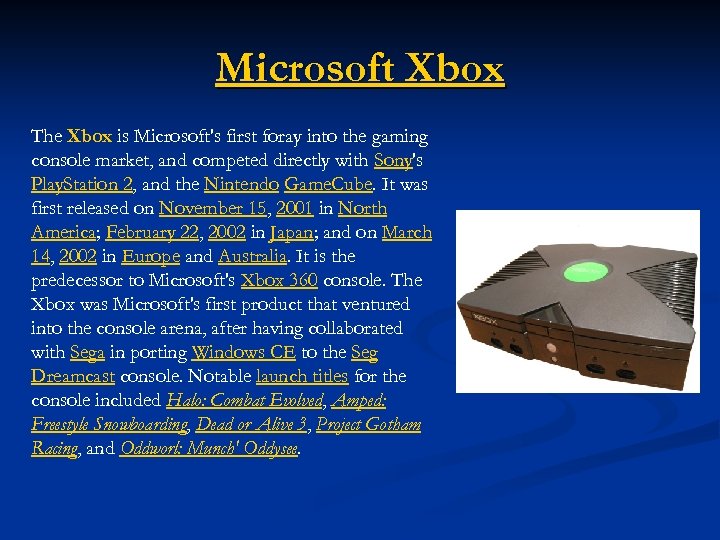 Microsoft Xbox

The Xbox is Microsoft's first foray into the gaming console market, and competed directly with Sony's PlayStation 2, and the Nintendo GameCube. It was first released on November 15, 2001 in North America; February 22, 2002 in Japan; and on March 14, 2002 in Europe and Australia. It is the predecessor to Microsoft's Xbox 360 console. The Xbox was Microsoft's first product that ventured into the console arena, after having collaborated with Sega in porting Windows CE to the Seg Dreamcast console. Notable launch titles for the console included Halo: Combat Evolved, Amped: Freestyle Snowboarding, Dead or Alive 3, Project Gotham Racing, and Oddworl: Munch' Oddysee.

XBOX